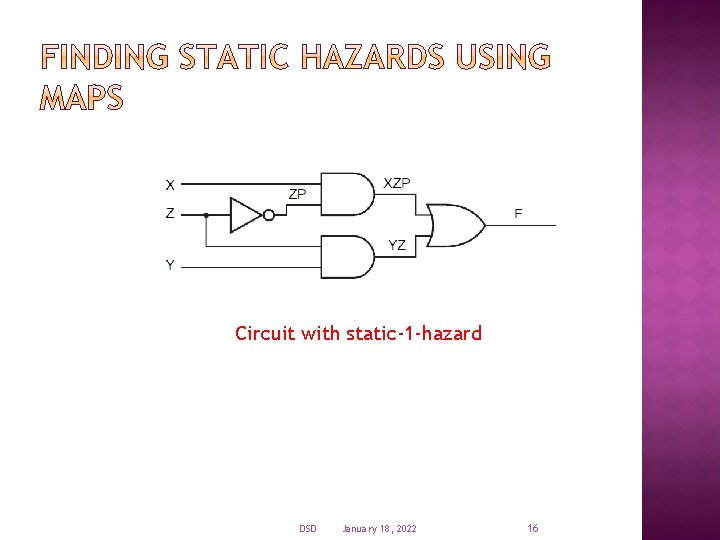 FINDING STATIC HAZARDS USING MAPS

X
Z
Y
ZP
XZP
YZ
F

Circuit with static-1-hazard

DSD January 18, 2022 16